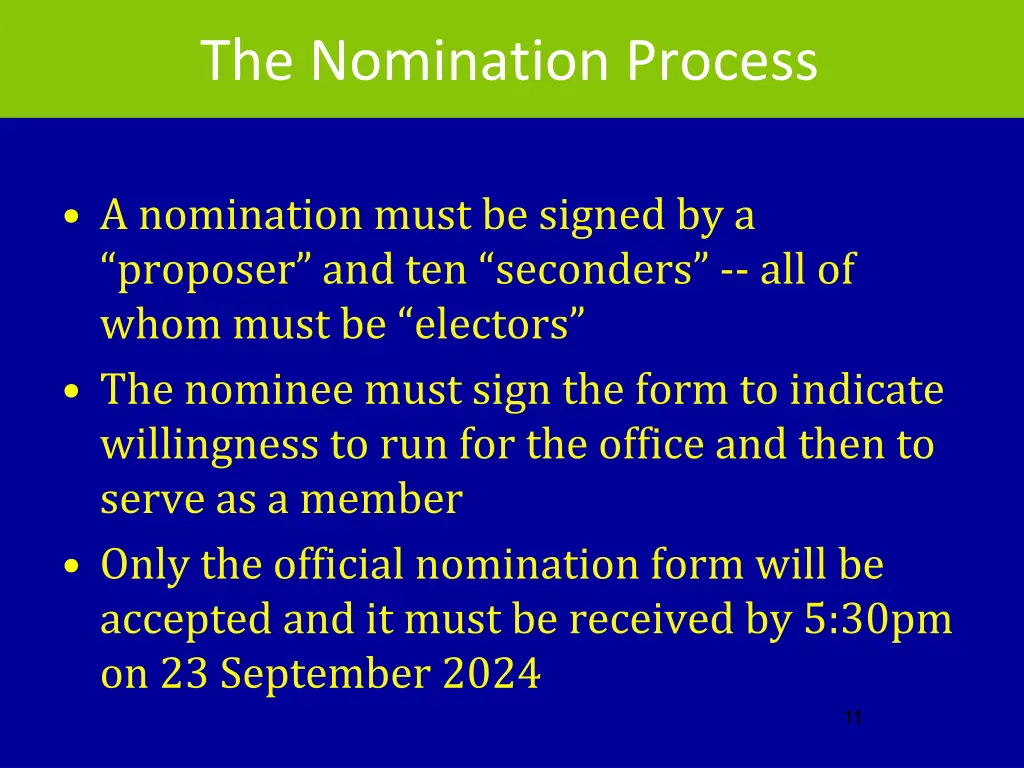 The Nomination Process

• A nomination must be signed by a “proposer” and ten “seconders” -- all of whom must be “electors”
• The nominee must sign the form to indicate willingness to run for the office and then to serve as a member
• Only the official nomination form will be accepted and it must be received by 5:30pm on 23 September 2024

11